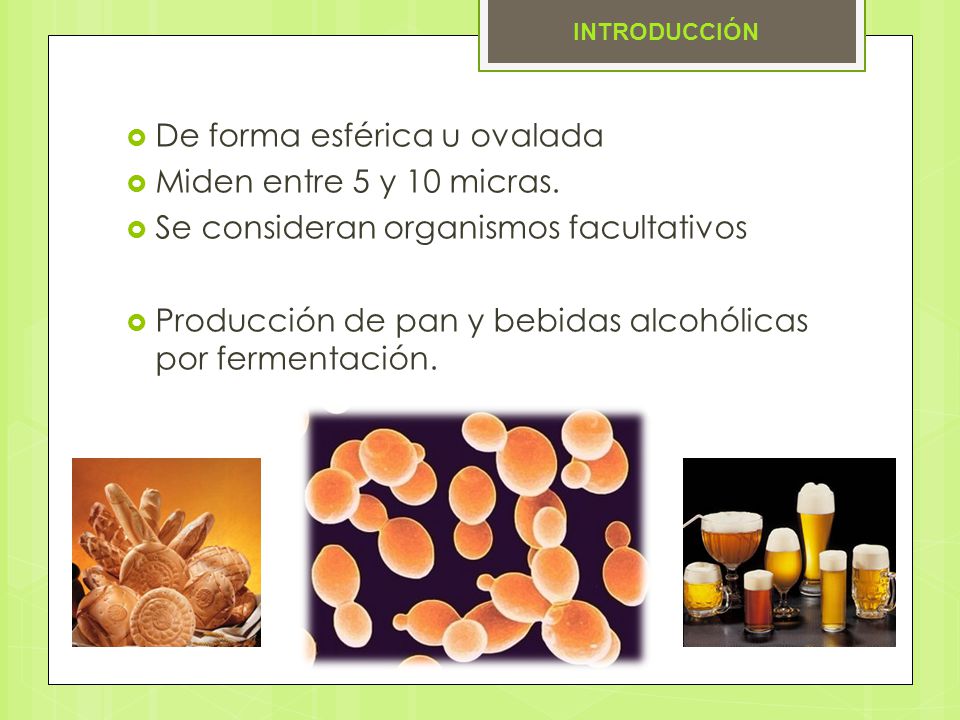 INTRODUCCIÓN

De forma esférica u ovalada
Miden entre 5 y 10 micras.
Se consideran organismos facultativos

Producción de pan y bebidas alcohólicas por fermentación.